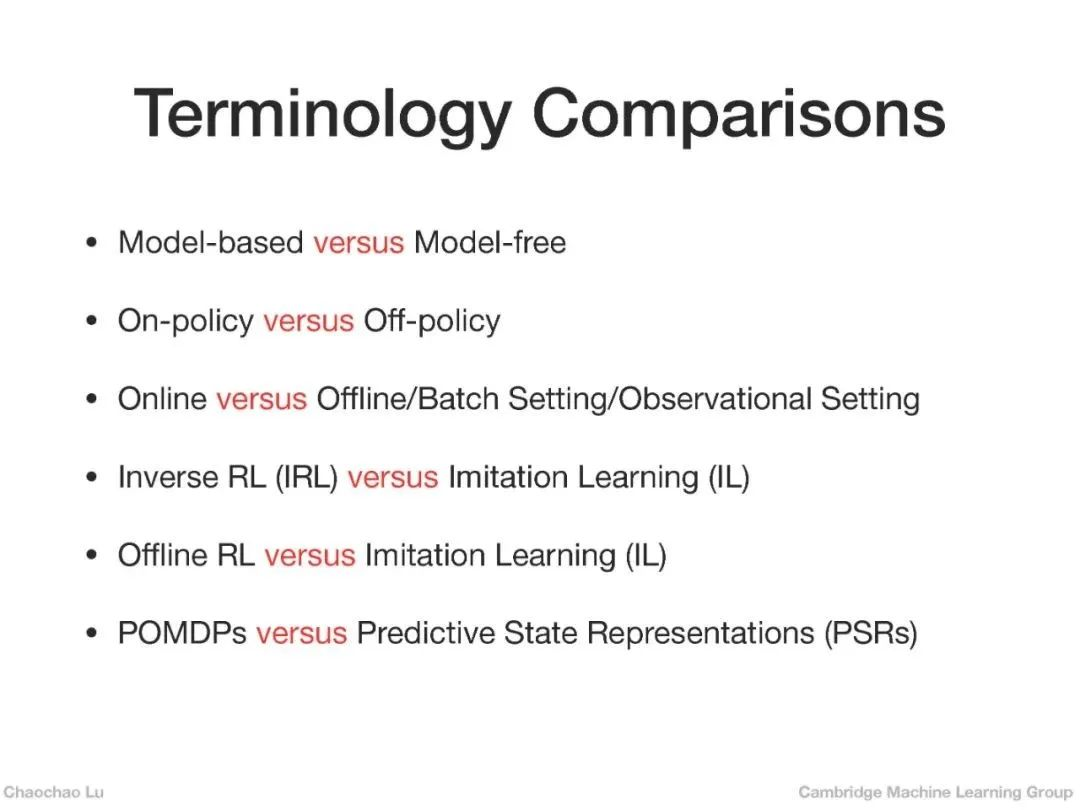 Terminology Comparisons

• Model-based versus Model-free

• On-policy versus Off-policy

• Online versus Offline/Batch Setting/Observational Setting

• Inverse RL (IRL) versus Imitation Learning (IL)

• Offline RL versus Imitation Learning (IL)

• POMDPs versus Predictive State Representations (PSRs)

Chaochao Lu

Cambridge Machine Learning Group